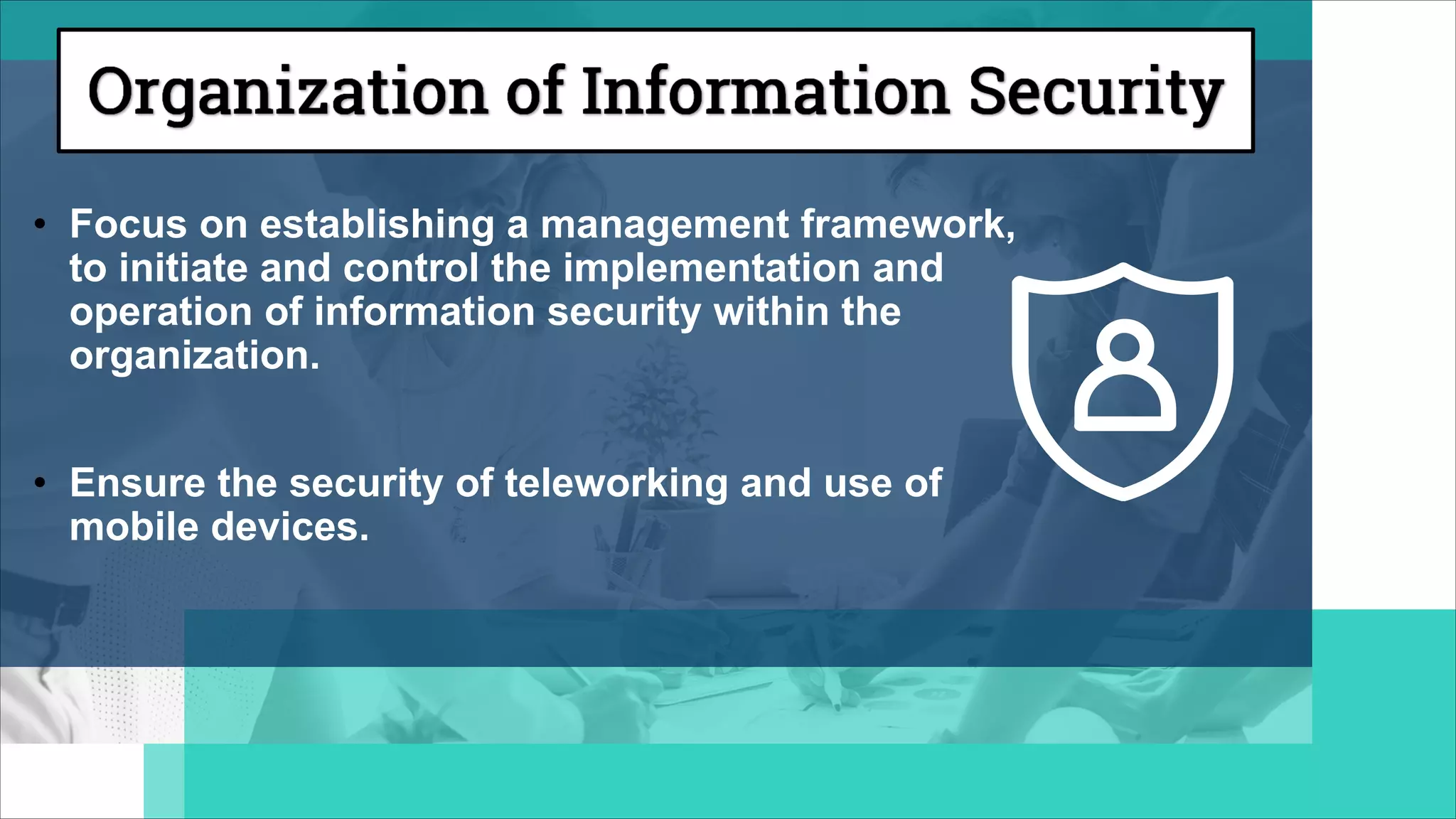 Organization of Information Security

• Focus on establishing a management framework, to initiate and control the implementation and operation of information security within the organization.

• Ensure the security of teleworking and use of mobile devices.